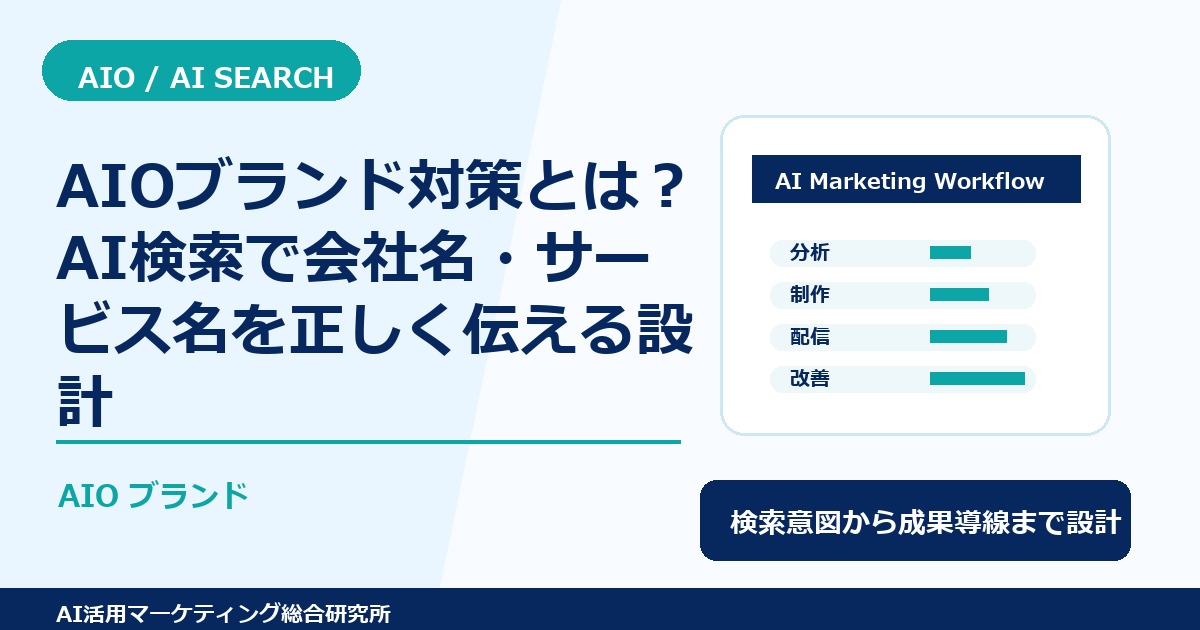 AIO / AI SEARCH

AIOブランド対策とは？AI検索で会社名・サービス名を正しく伝える設計

AIO ブランド

AI Marketing Workflow

分析

制作

配信

改善

検索意図から成果導線まで設計

AI活用マーケティング総合研究所